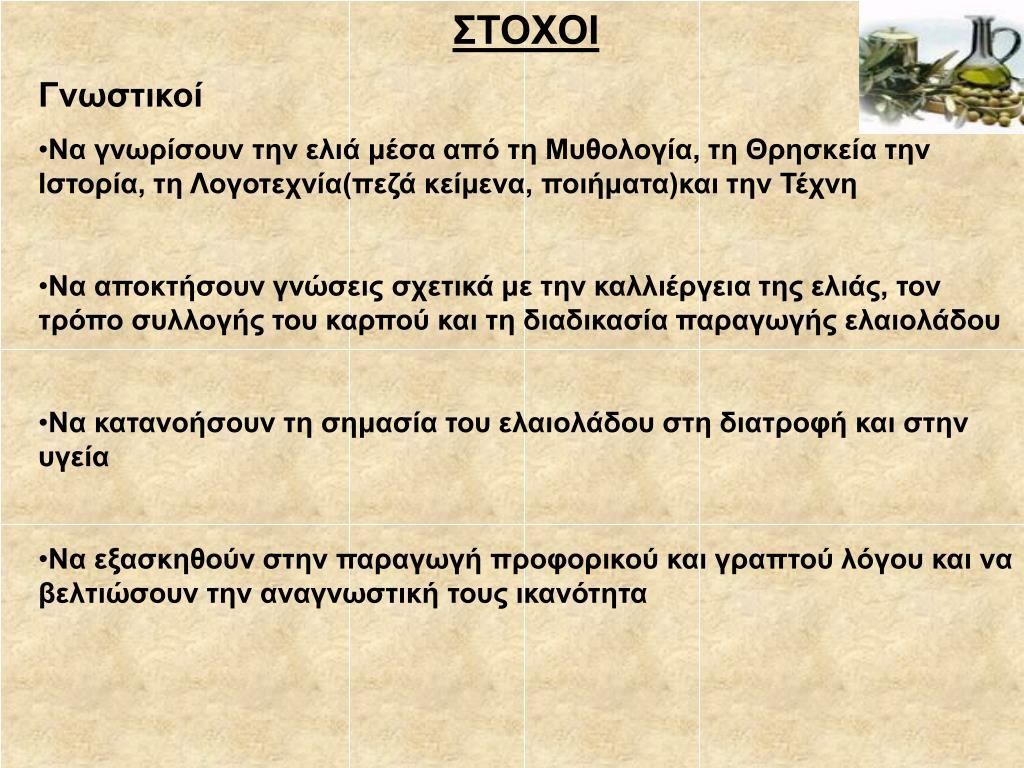 ΣΤΟΧΟΙ

Γνωστικοί

•Να γνωρίσουν την ελιά μέσα από τη Μυθολογία, τη Θρησκεία την Ιστορία, τη Λογοτεχνία(πεζά κείμενα, ποιήματα)και την Τέχνη

•Να αποκτήσουν γνώσεις σχετικά με την καλλιέργεια της ελιάς, τον τρόπο συλλογής του καρπού και τη διαδικασία παραγωγής ελαιολάδου

•Να κατανοήσουν τη σημασία του ελαιολάδου στη διατροφή και στην υγεία

•Να εξασκηθούν στην παραγωγή προφορικού και γραπτού λόγου και να βελτιώσουν την αναγνωστική τους ικανότητα